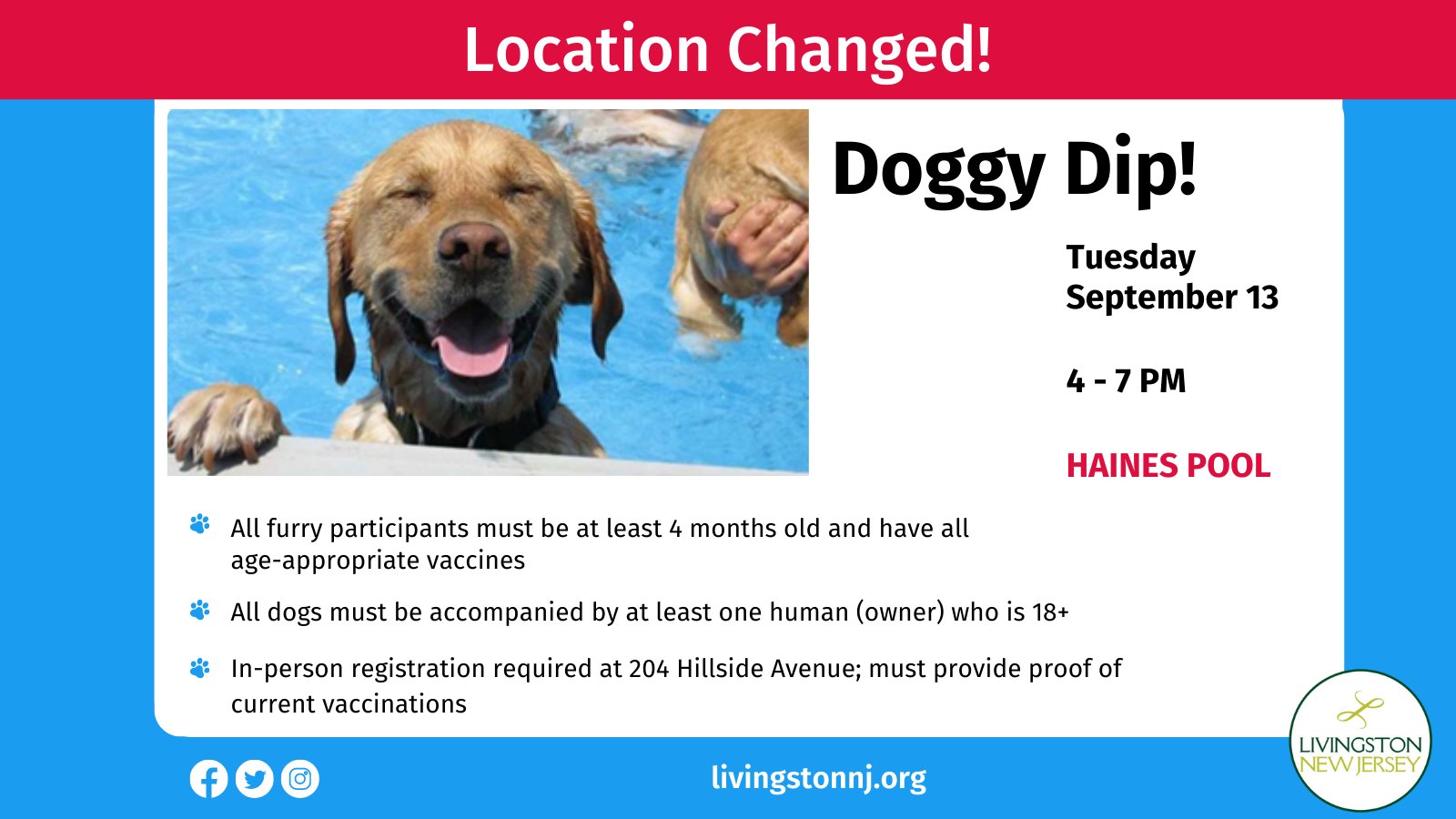 Location Changed!

Doggy Dip!

Tuesday
September 13

4 - 7 PM

HAINES POOL

All furry participants must be at least 4 months old and have all age-appropriate vaccines

All dogs must be accompanied by at least one human (owner) who is 18+

In-person registration required at 204 Hillside Avenue; must provide proof of current vaccinations

livingstonnj.org

LIVINGSTON
NEW JERSEY